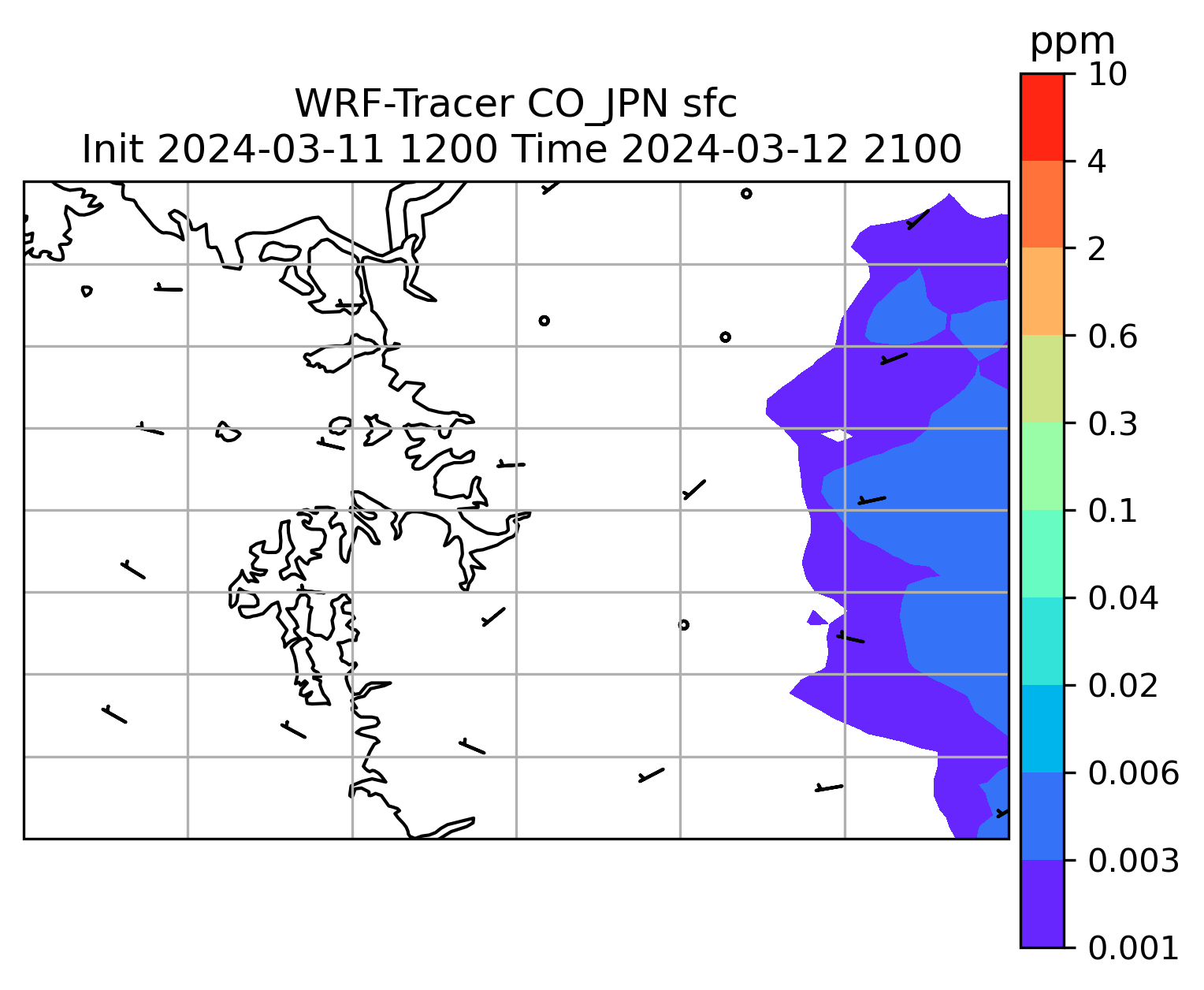 WRF-Tracer CO_JPN sfc
Init 2024-03-11 1200 Time 2024-03-12 2100

ppm
10
4
2
0.6
0.3
0.1
0.04
0.02
0.006
0.003
0.001